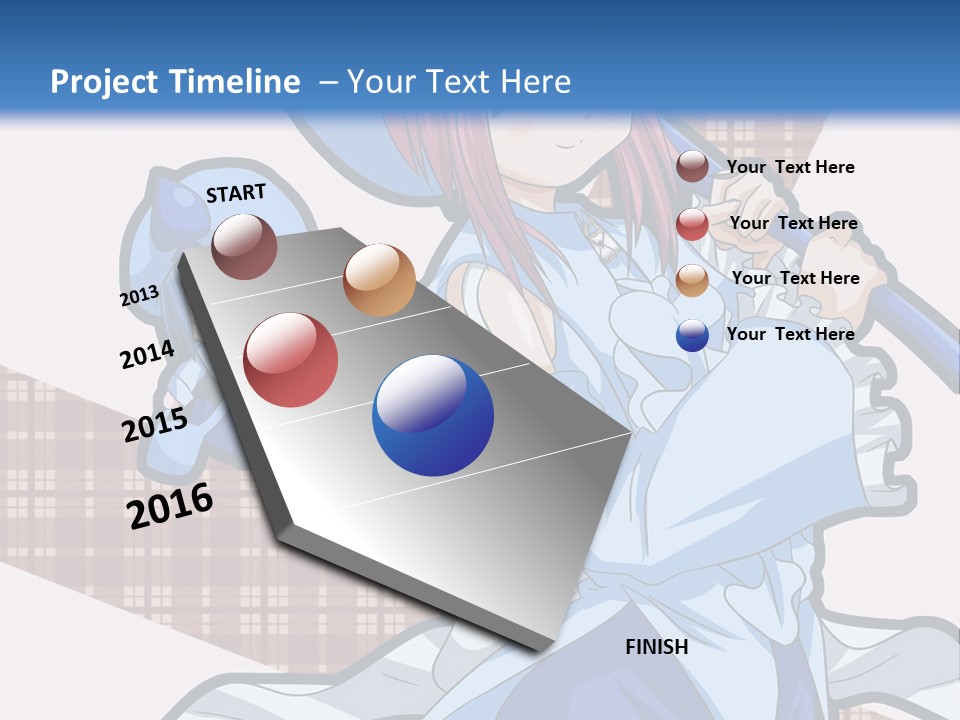 Project Timeline – Your Text Here

START

2013

2014

2015

2016

FINISH

Your Text Here

Your Text Here

Your Text Here

Your Text Here